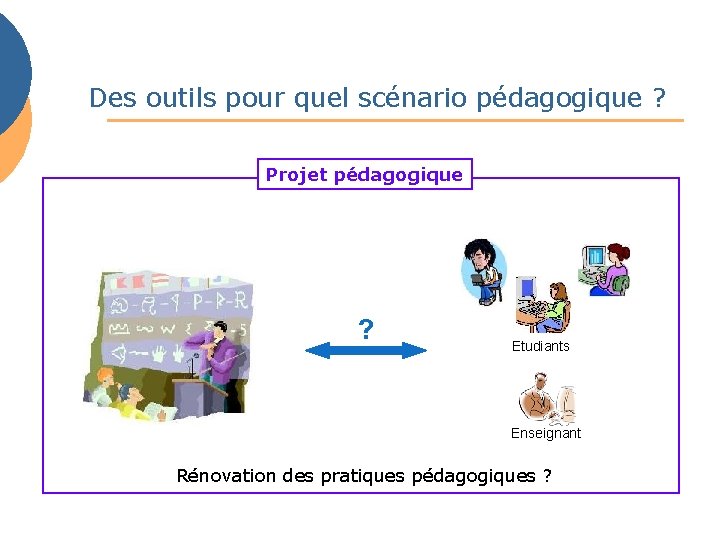 Des outils pour quel scénario pédagogique ?

Projet pédagogique

?

Etudiants

Enseignant

Rénovation des pratiques pédagogiques ?